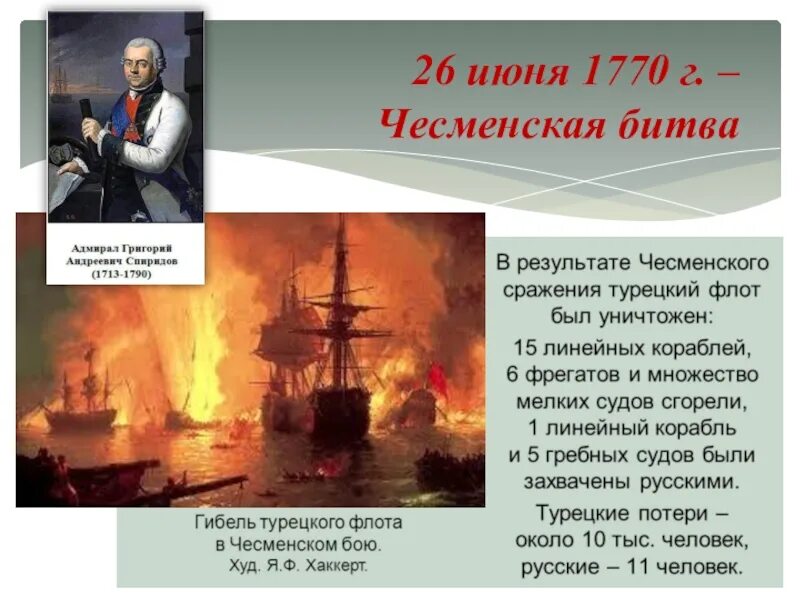 26 июня 1770 г. – Чесменская битва

Адмирал Григорий Андреевич Спиридов (1713-1790)

В результате Чесменского сражения турецкий флот был уничтожен:

15 линейных кораблей, 6 фрегатов и множество мелких судов сгорели, 1 линейный корабль и 5 гребных судов были захвачены русскими.

Турецкие потери – около 10 тыс. человек, русские – 11 человек.

Гибель турецкого флота в Чесменском бою. Худ. Я.Ф. Хаккерт.